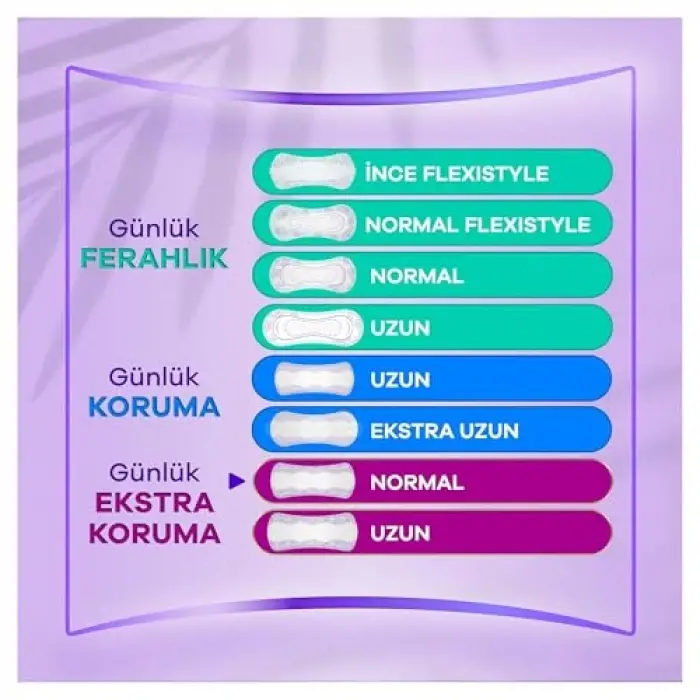 Günlük
FERAHLIK

İNCE FLEXISTYLE
NORMAL FLEXISTYLE
NORMAL
UZUN

Günlük
KORUMA

UZUN
EKSTRA UZUN

Günlük
EKSTRA
KORUMA

NORMAL
UZUN